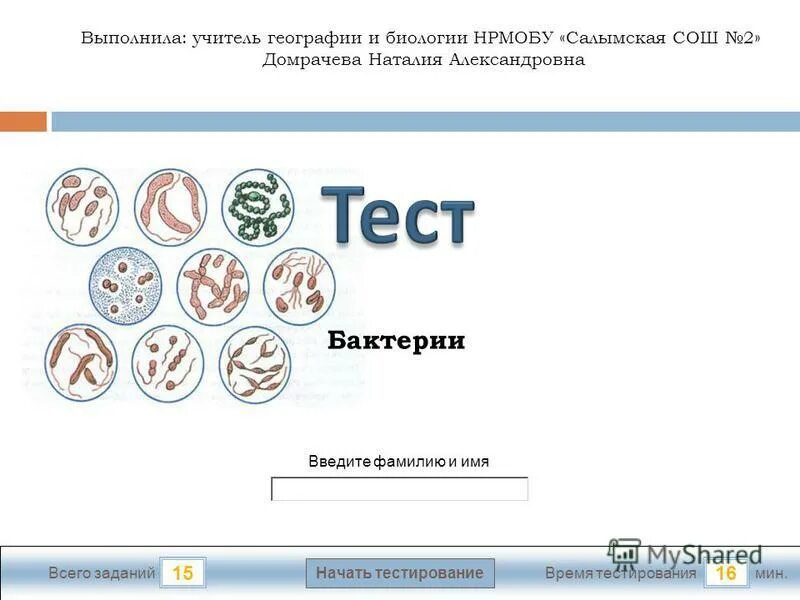 Выполнила: учитель географии и биологии НРМОБУ «Салымская СОШ №2» Домрачева Наталия Александровна

Тест

Бактерии

Введите фамилию и имя

Всего заданий 15

Начать тестирование

Время тестирования 16 мин.

MyShared